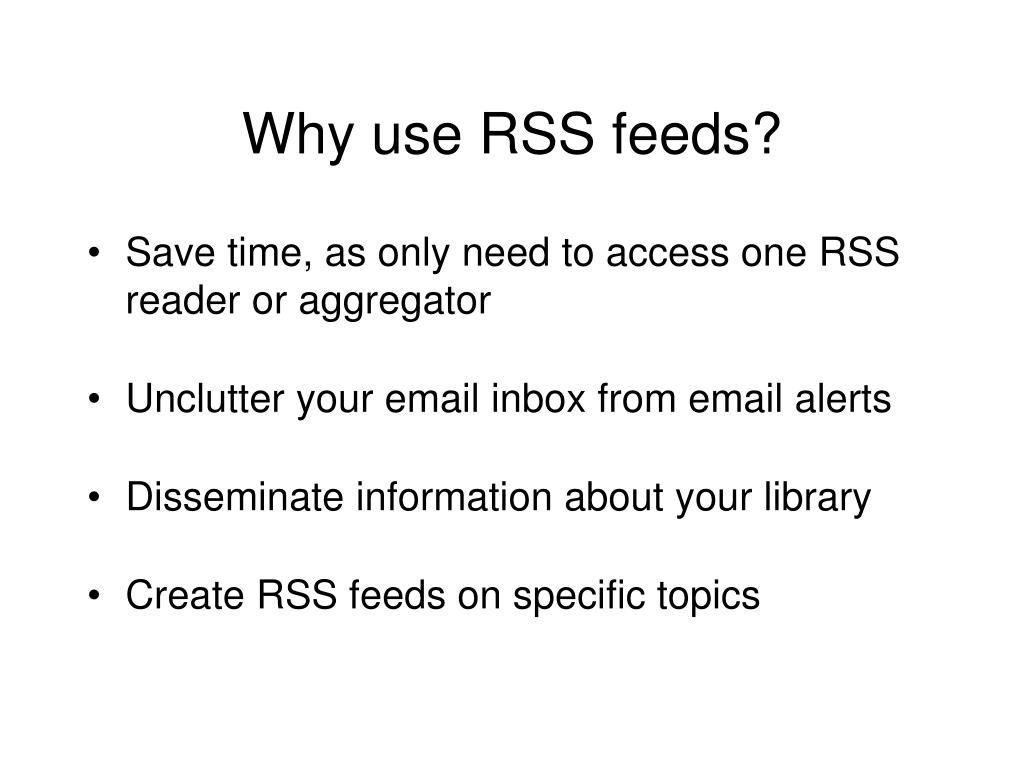 Why use RSS feeds?

• Save time, as only need to access one RSS reader or aggregator

• Unclutter your email inbox from email alerts

• Disseminate information about your library

• Create RSS feeds on specific topics